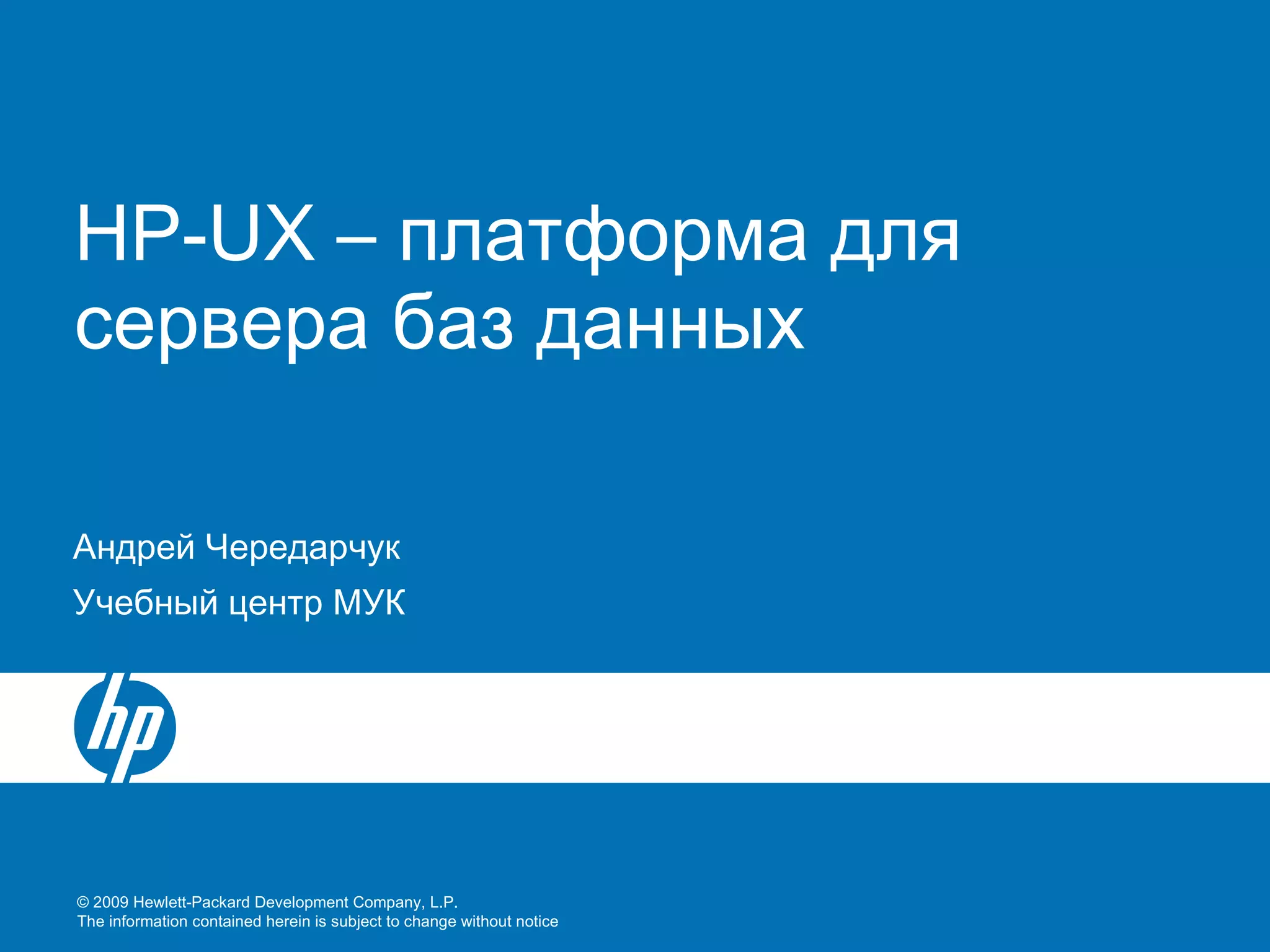 HP-UX – платформа для сервера баз данных

Андрей Чередарчук

Учебный центр МУК

hp

© 2009 Hewlett-Packard Development Company, L.P.
The information contained herein is subject to change without notice